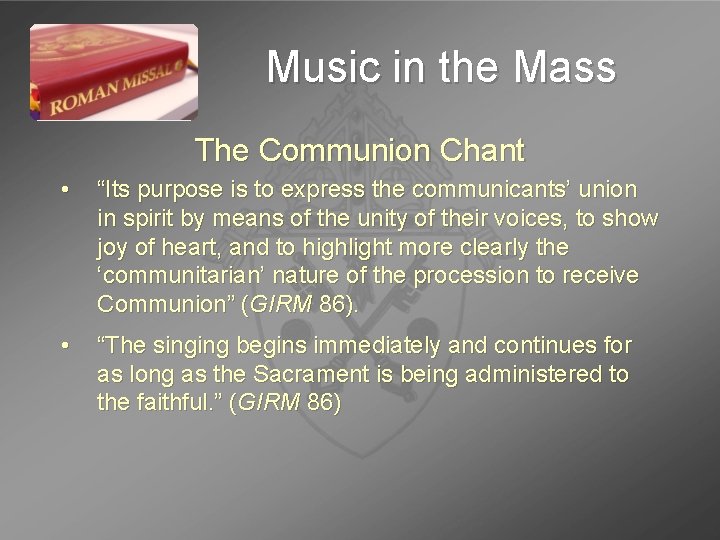 ROMAN MISSAL

Music in the Mass

The Communion Chant

• “Its purpose is to express the communicants’ union in spirit by means of the unity of their voices, to show joy of heart, and to highlight more clearly the ‘communitarian’ nature of the procession to receive Communion” (GIRM 86).

• “The singing begins immediately and continues for as long as the Sacrament is being administered to the faithful.” (GIRM 86)